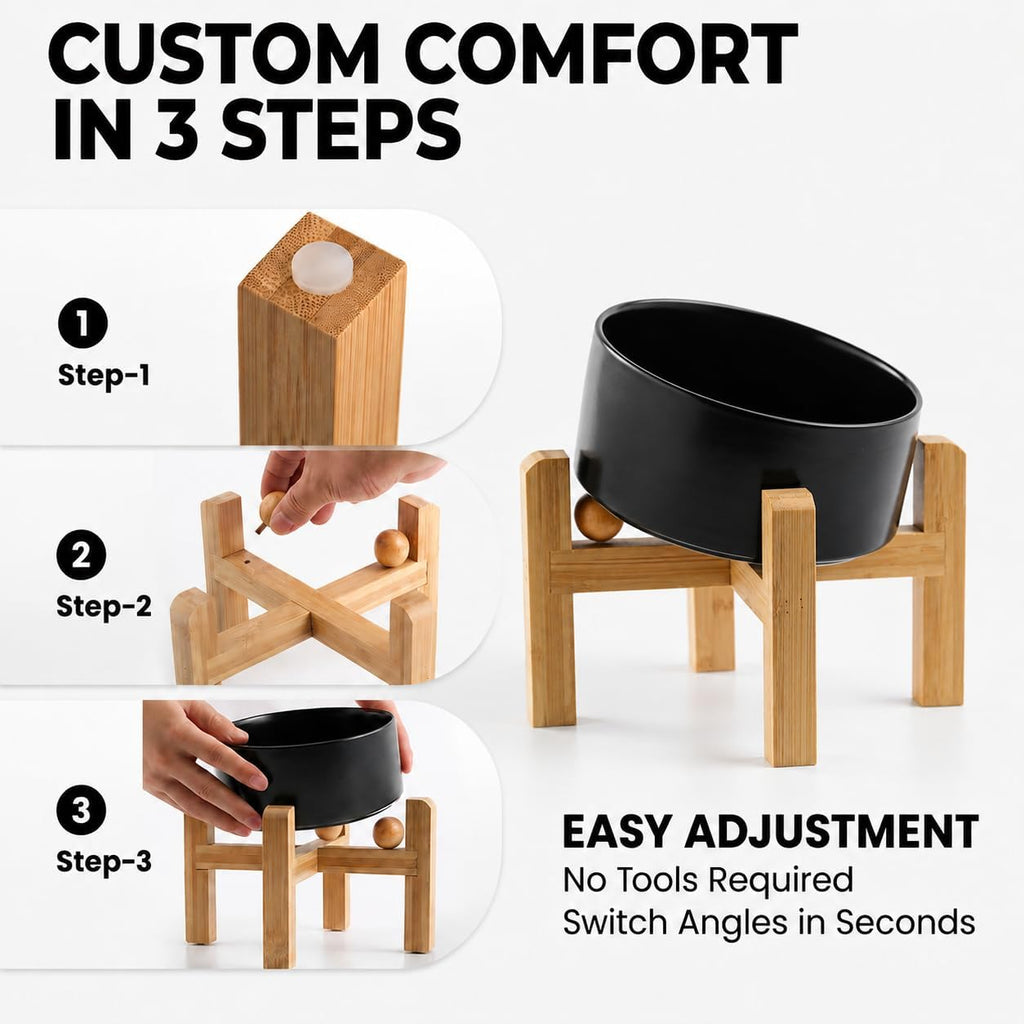 CUSTOM COMFORT IN 3 STEPS

1
Step-1

2
Step-2

3
Step-3

EASY ADJUSTMENT
No Tools Required
Switch Angles in Seconds